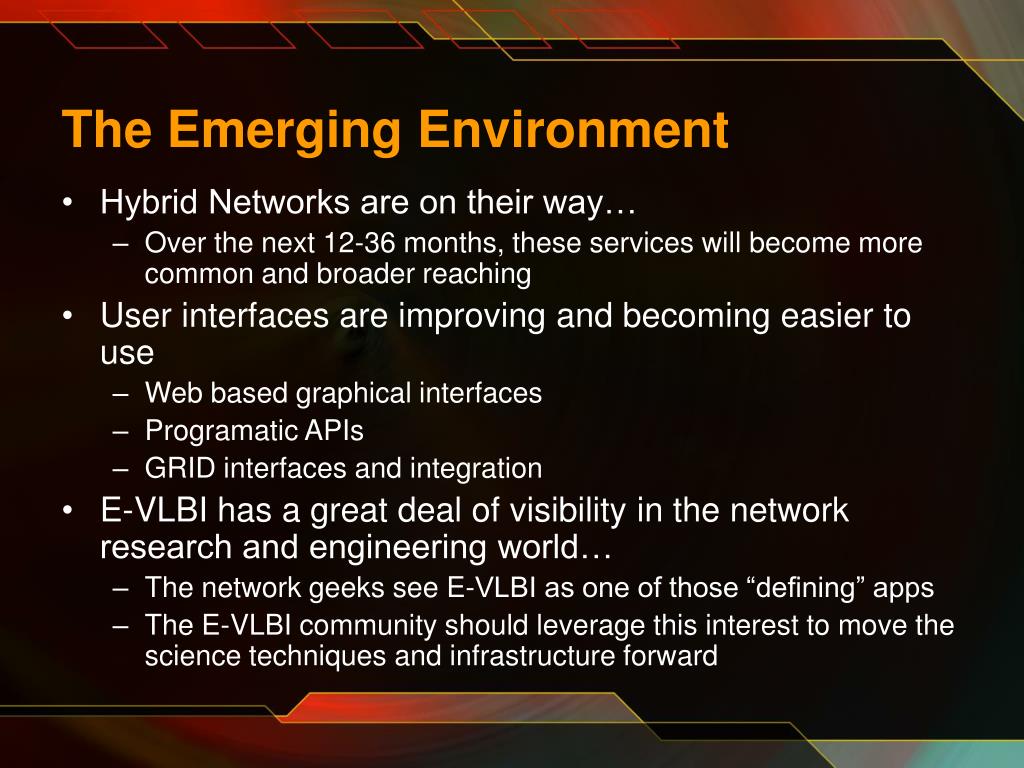 The Emerging Environment

• Hybrid Networks are on their way…
– Over the next 12-36 months, these services will become more common and broader reaching
• User interfaces are improving and becoming easier to use
– Web based graphical interfaces
– Programatic APIs
– GRID interfaces and integration
• E-VLBI has a great deal of visibility in the network research and engineering world…
– The network geeks see E-VLBI as one of those “defining” apps
– The E-VLBI community should leverage this interest to move the science techniques and infrastructure forward